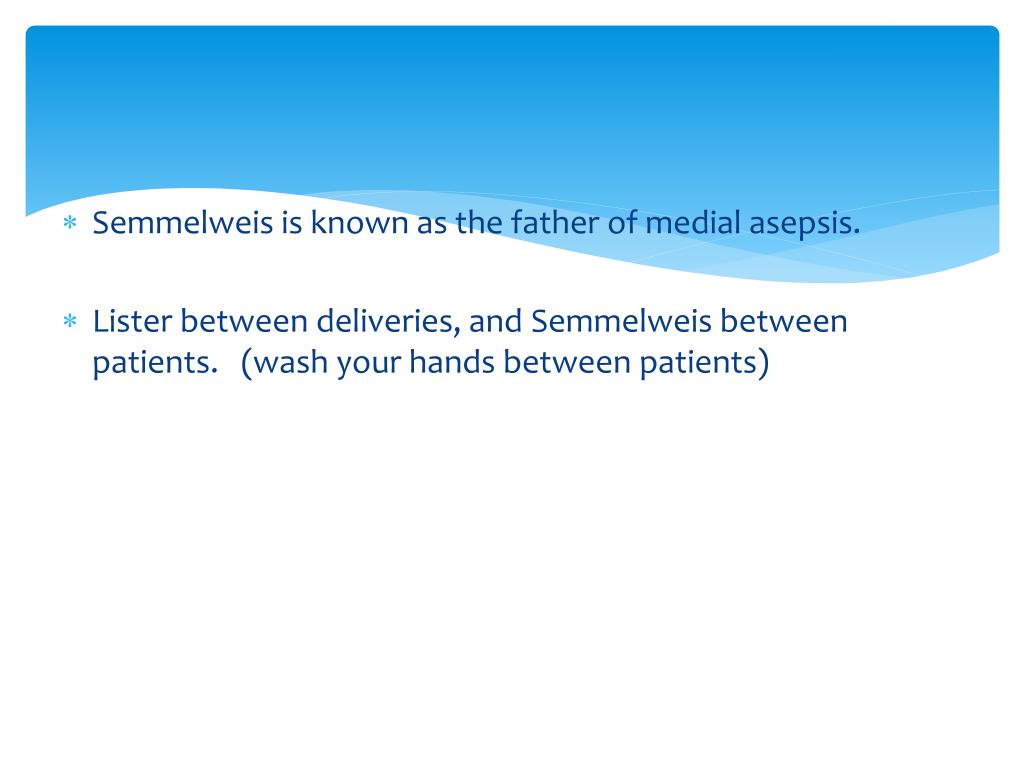 * Semmelweis is known as the father of medial asepsis.

* Lister between deliveries, and Semmelweis between patients.   (wash your hands between patients)